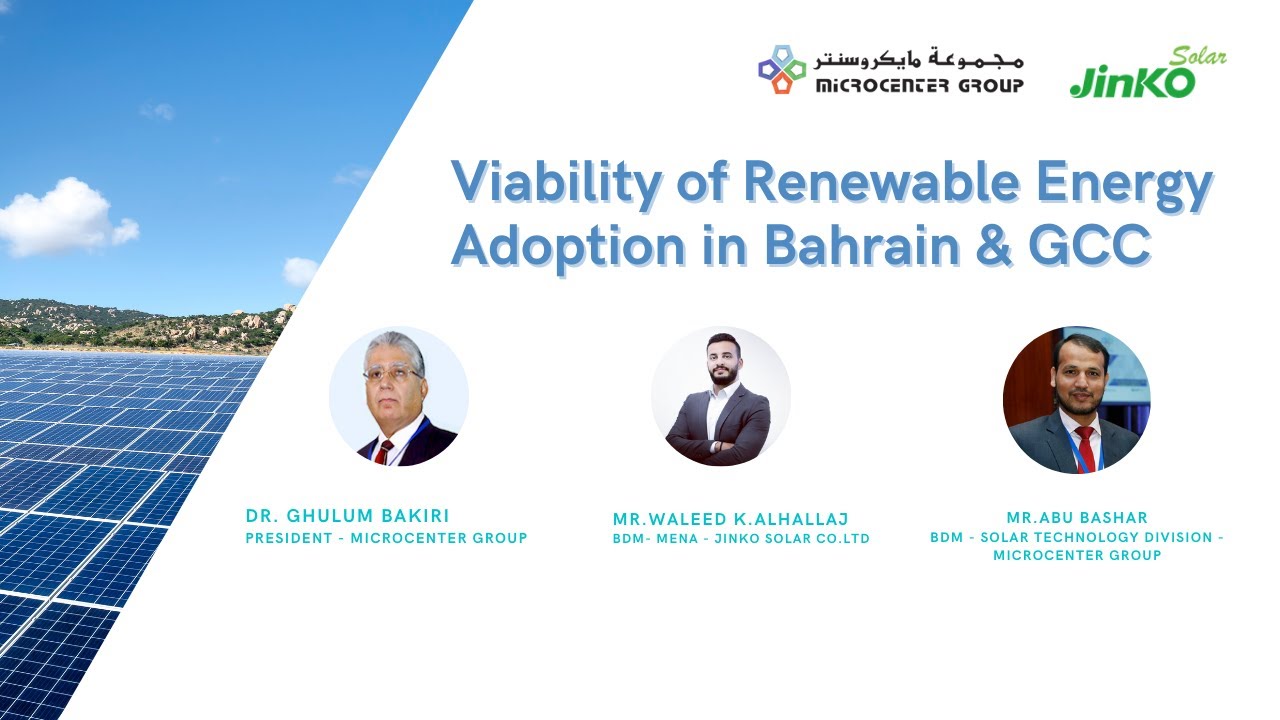 مجموعة مايكروسنتر
MICROCENTER GROUP

JinKO Solar

Viability of Renewable Energy Adoption in Bahrain & GCC

DR. GHULUM BAKIRI
PRESIDENT - MICROCENTER GROUP

MR.WALEED K.ALHALLAJ
BDM- MENA - JINKO SOLAR CO.LTD

MR.ABU BASHAR
BDM - SOLAR TECHNOLOGY DIVISION - MICROCENTER GROUP